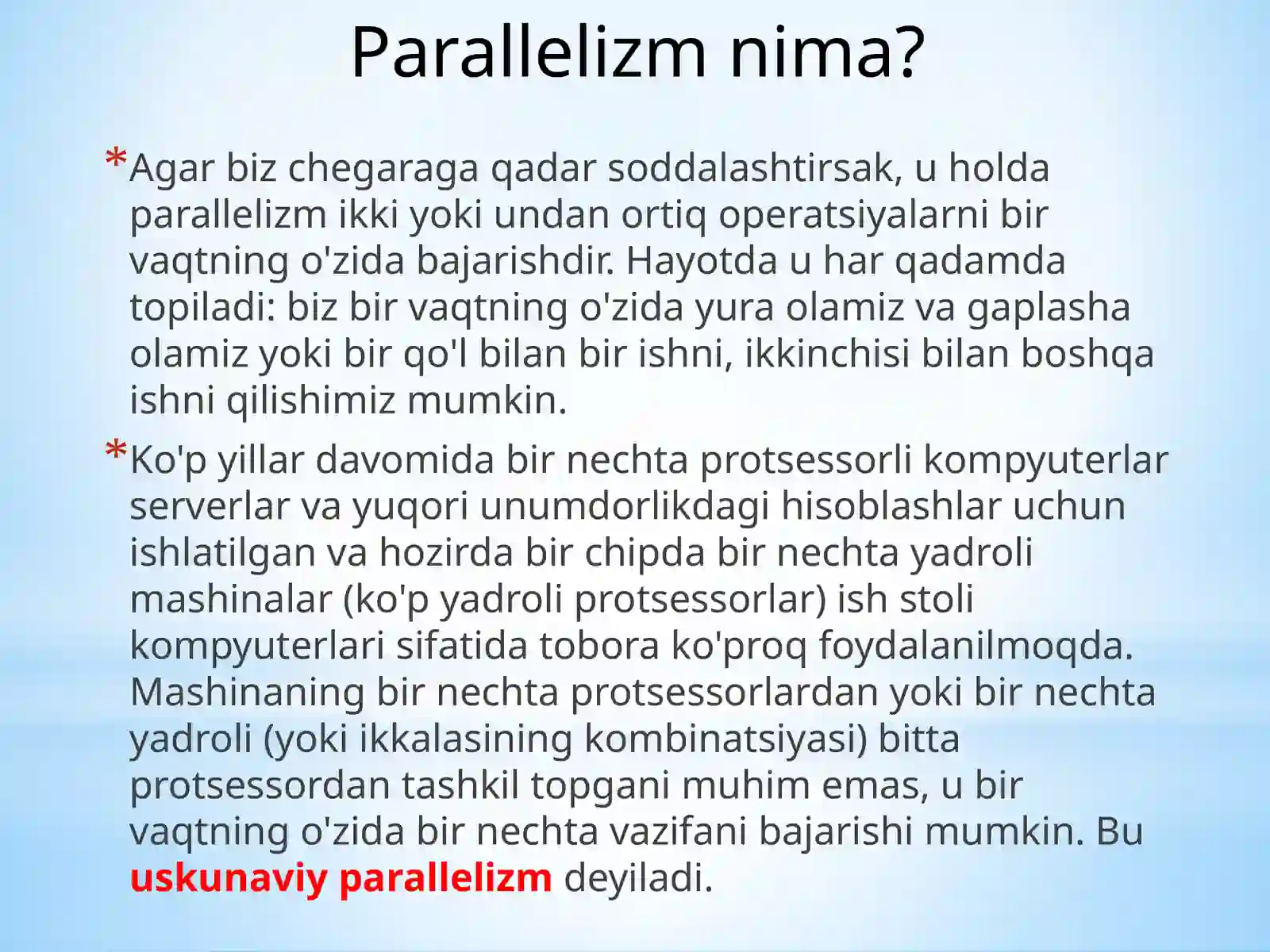 Parallelizm nima?

*Agar biz chegaraga qadar soddalashtirsak, u holda parallelizm ikki yoki undan ortiq operatsiyalarni bir vaqtning o'zida bajarishdir. Hayotda u har qadamda topiladi: biz bir vaqtning o'zida yura olamiz va gaplasha olamiz yoki bir qo'l bilan bir ishni, ikkinchisi bilan boshqa ishni qilishimiz mumkin.

*Ko'p yillar davomida bir nechta protsessorli kompyuterlar serverlar va yuqori unumdorlikdagi hisoblashlar uchun ishlatilgan va hozirda bir chipda bir nechta yadroli mashinalar (ko'p yadroli protsessorlar) ish stoli kompyuterlari sifatida tobora ko'proq foydalanilmoqda. Mashinaning bir nechta protsessorlardan yoki bir nechta yadroli (yoki ikkalasining kombinatsiyasi) bitta protsessordan tashkil topgani muhim emas, u bir vaqtning o'zida bir nechta vazifani bajarishi mumkin. Bu uskunaviy parallelizm deyiladi.